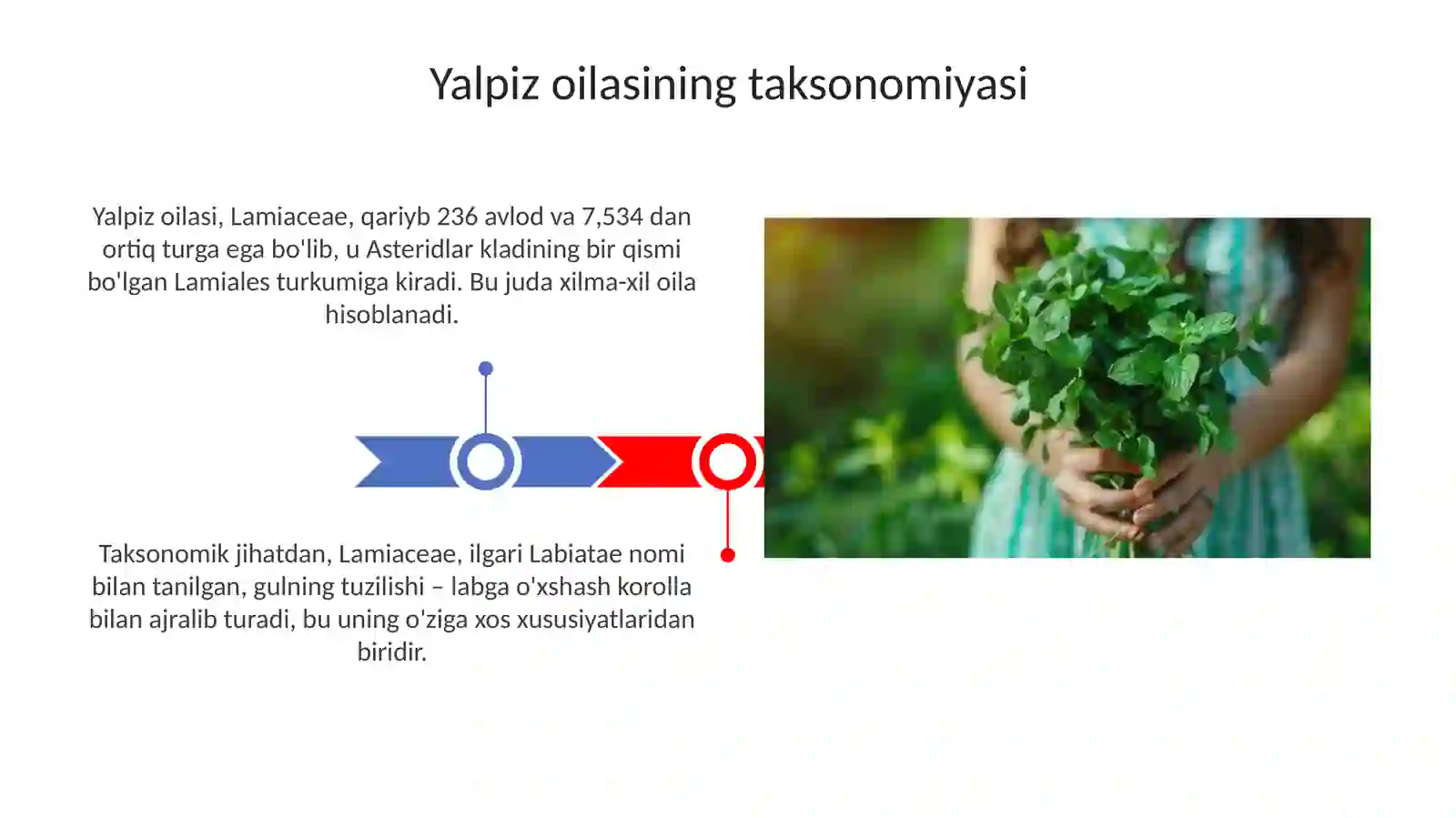 Yalpiz oilasining taksonomiyasi

Yalpiz oilasi, Lamiaceae, qariyb 236 avlod va 7,534 dan ortiq turga ega bo'lib, u Asteridlar kladining bir qismi bo'lgan Lamiales turkumiga kiradi. Bu juda xilma-xil oila hisoblanadi.

Taksonomik jihatdan, Lamiaceae, ilgari Labiatae nomi bilan tanilgan, gulning tuzilishi – labga o'xshash korolla bilan ajralib turadi, bu uning o'ziga xos xususiyatlaridan biridir.